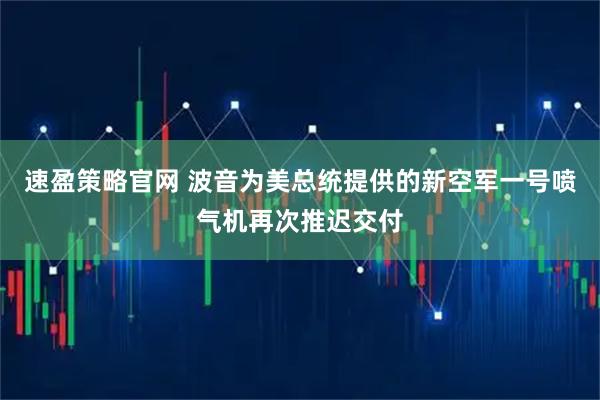 速盈策略官网 波音为美总统提供的新空军一号喷气机再次推迟交付